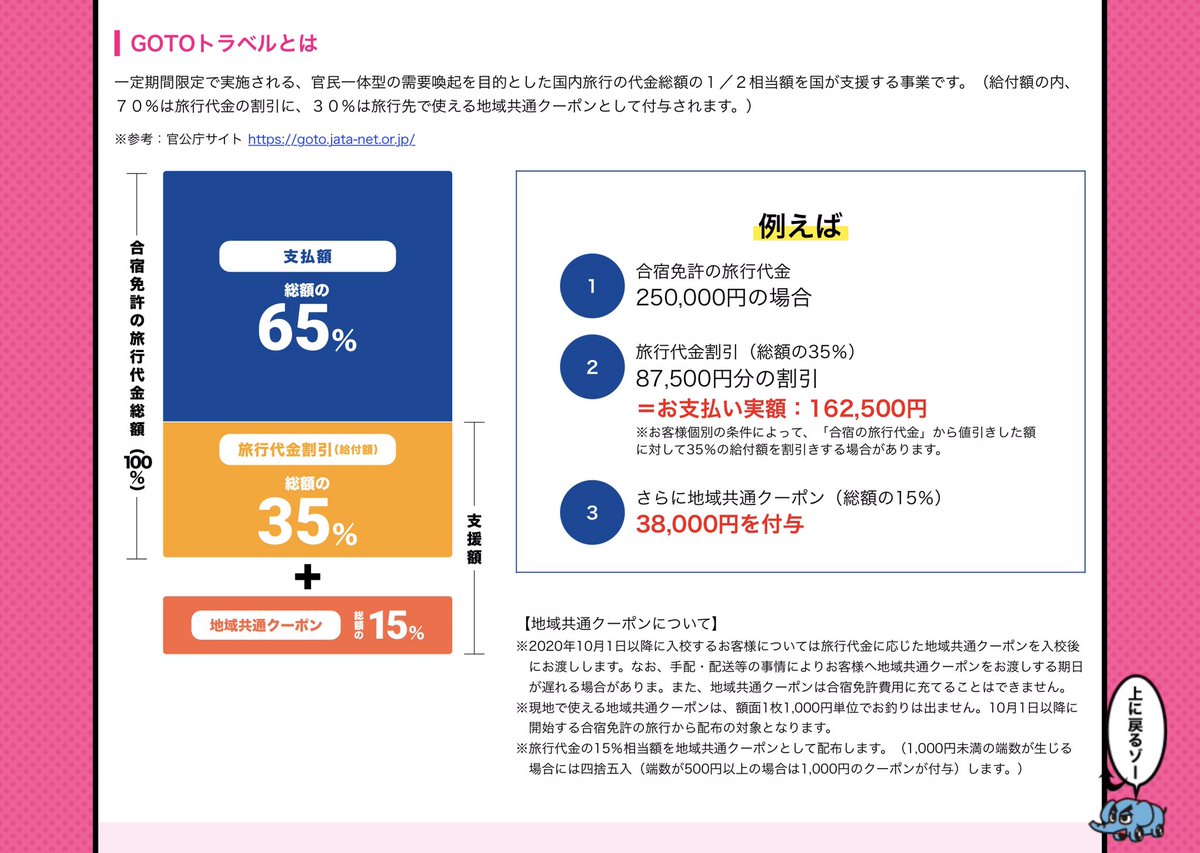 GOTOトラベルとは

一定期間限定で実施される、官民一体型の需要喚起を目的とした国内旅行の代金総額の１／２相当額を国が支援する事業です。（給付額の内、７０％は旅行代金の割引に、３０％は旅行先で使える地域共通クーポンとして付与されます。）

※参考：官公庁サイト https://goto.jata-net.or.jp/

合宿免許の旅行代金総額（100%）

支払額
総額の
65%

旅行代金割引（給付額）
総額の
35%

支援額

+

地域共通クーポン 総額の 15%

例えば

1 合宿免許の旅行代金
250,000円の場合

2 旅行代金割引（総額の35%）
87,500円分の割引
＝お支払い実額：162,500円
※お客様個別の条件によって、「合宿の旅行代金」から値引きした額に対して35%の給付額を割引きする場合があります。

3 さらに地域共通クーポン（総額の15%）
38,000円を付与

【地域共通クーポンについて】
※2020年10月1日以降に入校するお客様については旅行代金に応じた地域共通クーポンを入校後にお渡しします。なお、手配・配送等の事情によりお客様へ地域共通クーポンをお渡しする期日が遅れる場合がありま。また、地域共通クーポンは合宿免許費用に充てることはできません。
※現地で使える地域共通クーポンは、額面1枚1,000円単位でお釣りは出ません。10月1日以降に開始する合宿免許の旅行から配布の対象となります。
※旅行代金の15%相当額を地域共通クーポンとして配布します。（1,000円未満の端数が生じる場合には四捨五入（端数が500円以上の場合は1,000円のクーポンが付与）します。）

上に戻るゾー